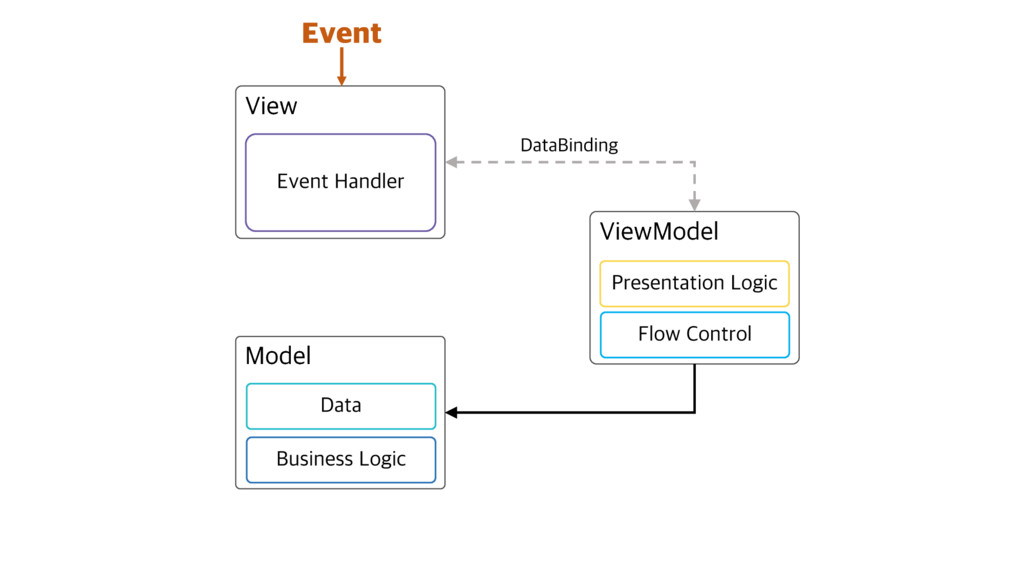 Event

View

Event Handler

DataBinding

ViewModel

Presentation Logic

Flow Control

Model

Data

Business Logic